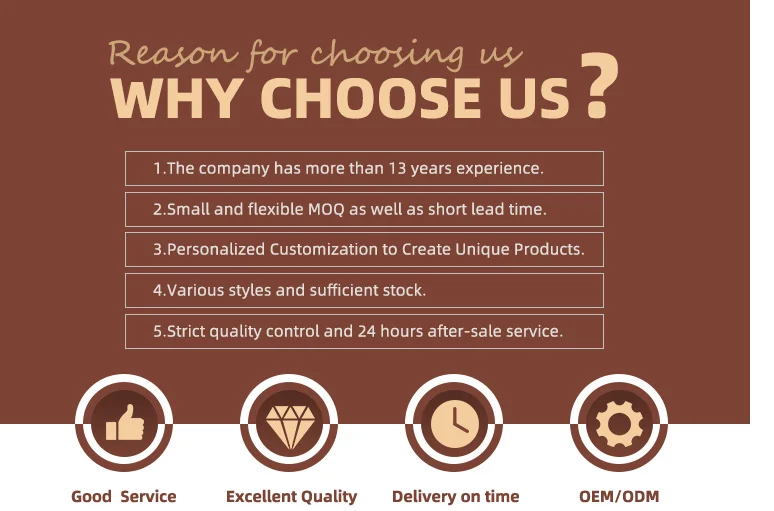 Reason for choosing us
WHY CHOOSE US?

1.The company has more than 13 years experience.

2.Small and flexible MOQ as well as short lead time.

3.Personalized Customization to Create Unique Products.

4.Various styles and sufficient stock.

5.Strict quality control and 24 hours after-sale service.

Good Service

Excellent Quality

Delivery on time

OEM/ODM